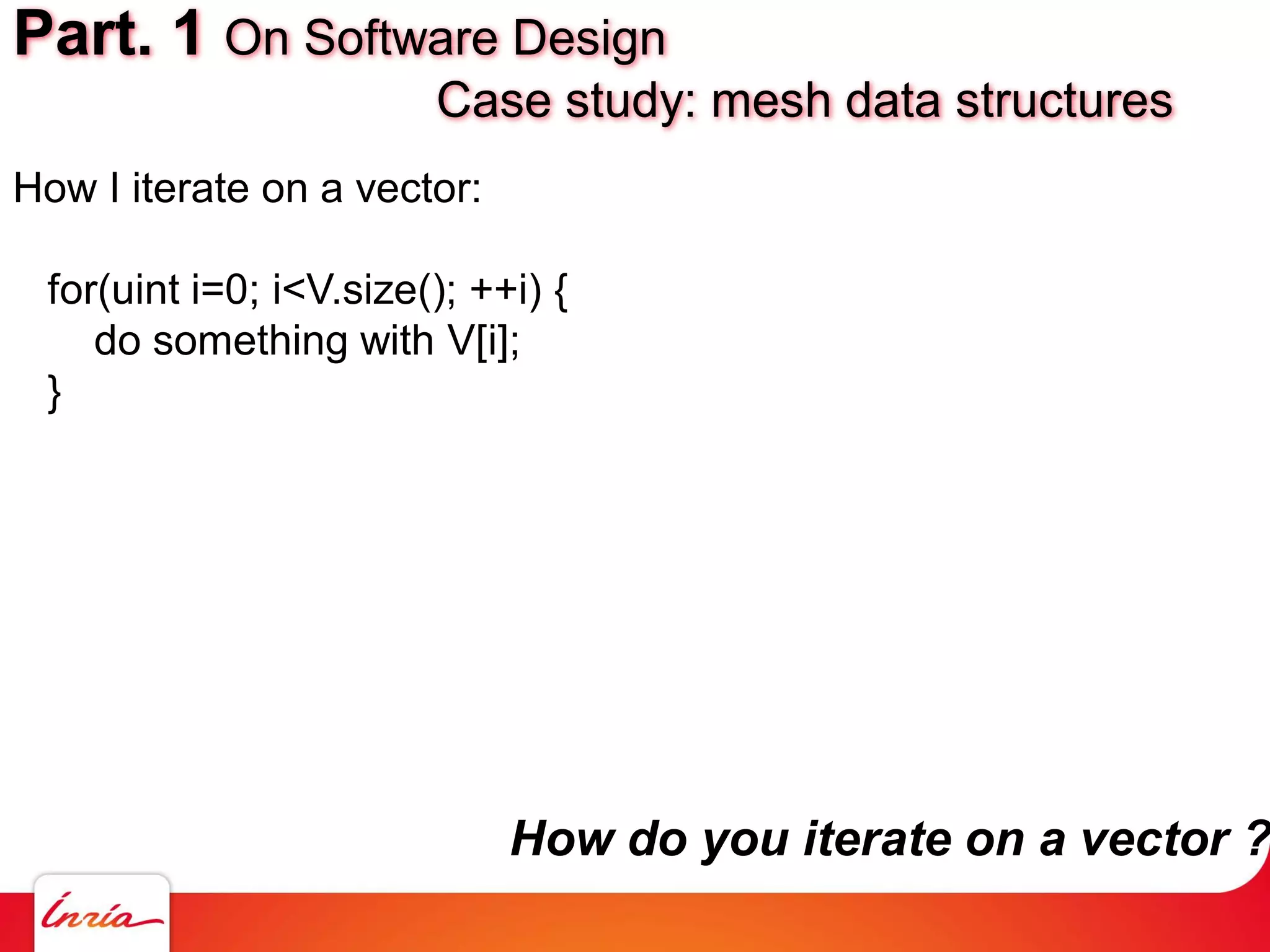 Part. 1 On Software Design

Case study: mesh data structures

How I iterate on a vector:

for(uint i=0; i<V.size(); ++i) {
do something with V[i];
}

How do you iterate on a vector ?

Inria